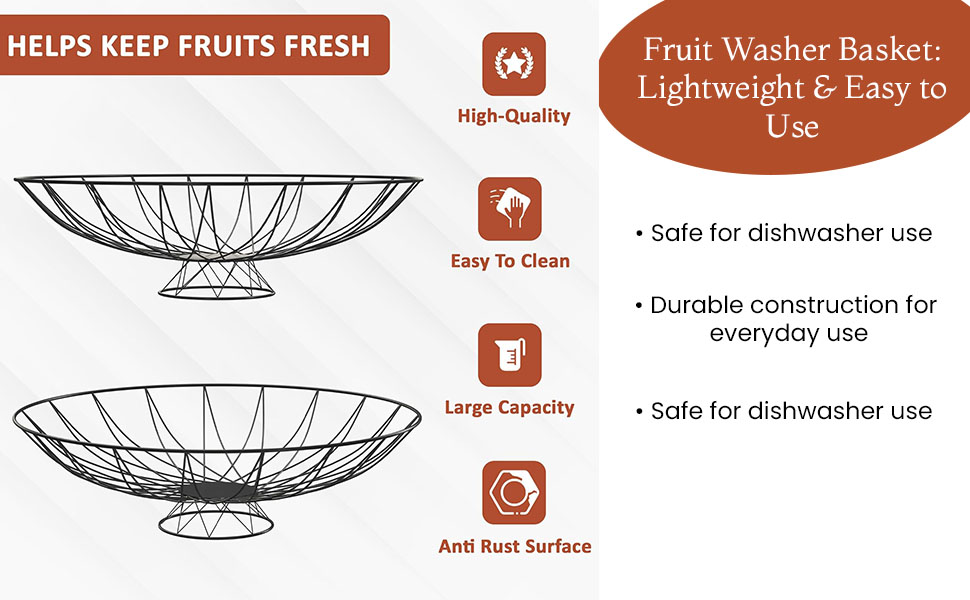 HELPS KEEP FRUITS FRESH

High-Quality

Easy To Clean

Large Capacity

Anti Rust Surface

Fruit Washer Basket: Lightweight & Easy to Use

• Safe for dishwasher use

• Durable construction for everyday use

• Safe for dishwasher use